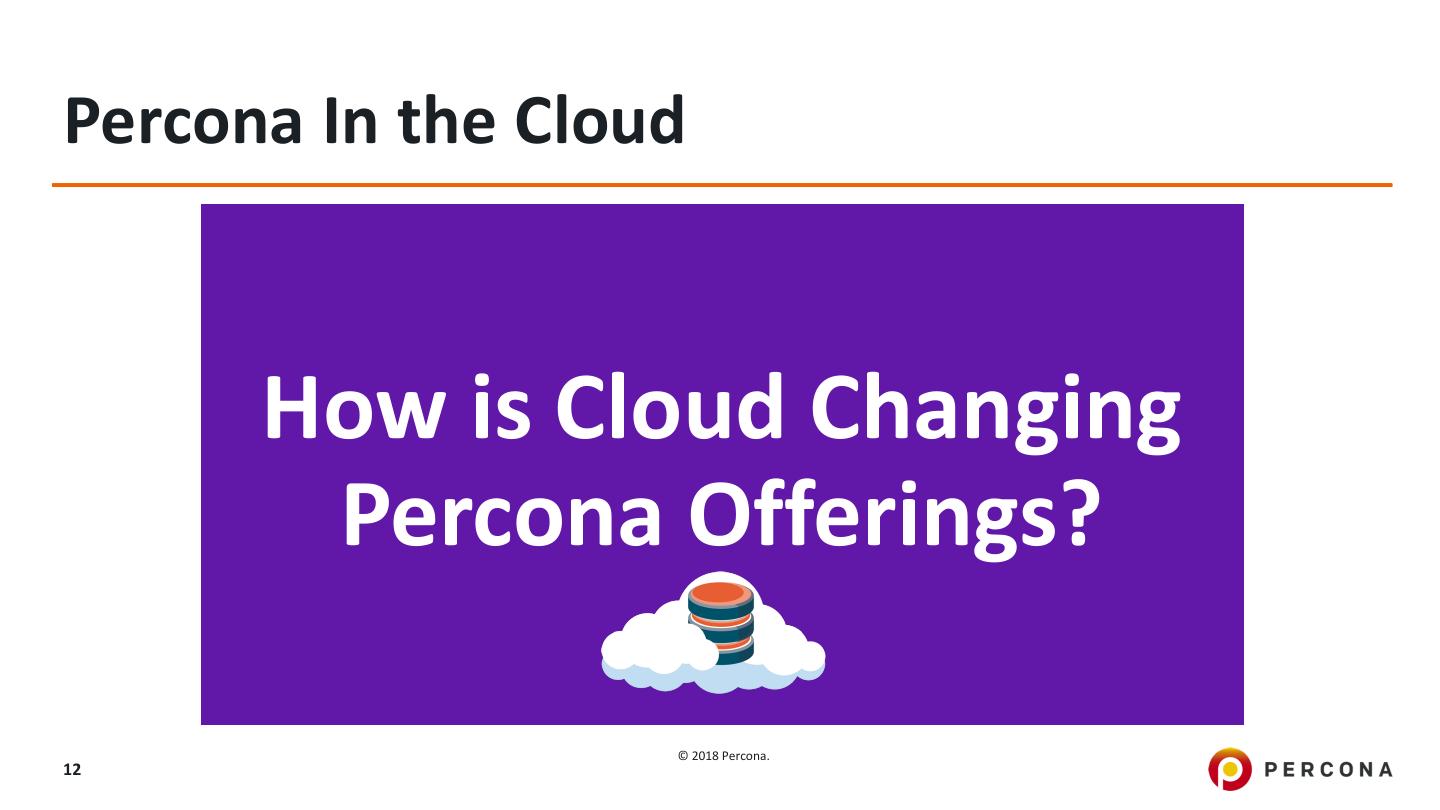 Percona In the Cloud

How is Cloud Changing Percona Offerings?

12

© 2018 Percona.

PERCONA